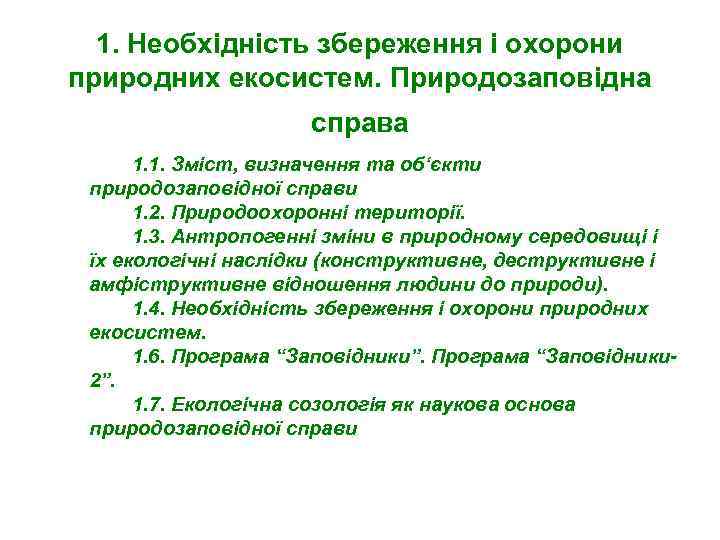 1. Необхідність збереження і охорони природних екосистем. Природозаповідна справа

1.1. Зміст, визначення та об‘єкти природозаповідної справи

1.2. Природоохоронні території.

1.3. Антропогенні зміни в природному середовищі і їх екологічні наслідки (конструктивне, деструктивне і амфіструктивне відношення людини до природи).

1.4. Необхідність збереження і охорони природних екосистем.

1.6. Програма “Заповідники”. Програма “Заповідники-2”.

1.7. Екологічна созологія як наукова основа природозаповідної справи